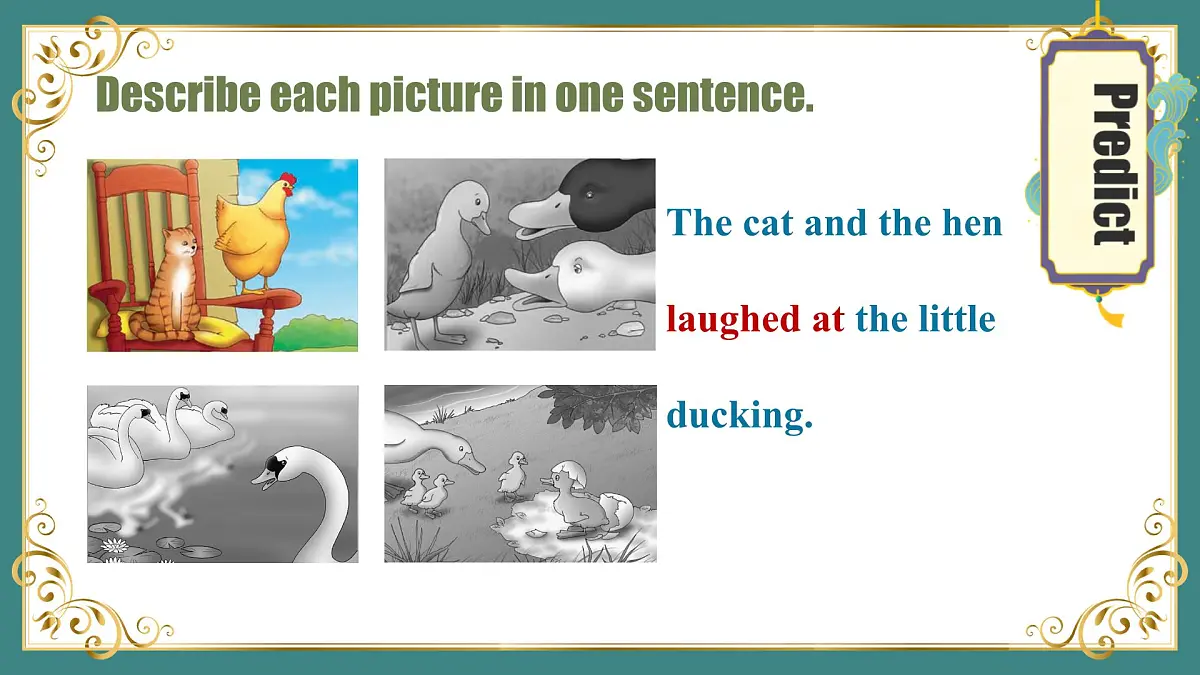 Describe each picture in one sentence.

Predict

The cat and the hen laughed at the little ducking.